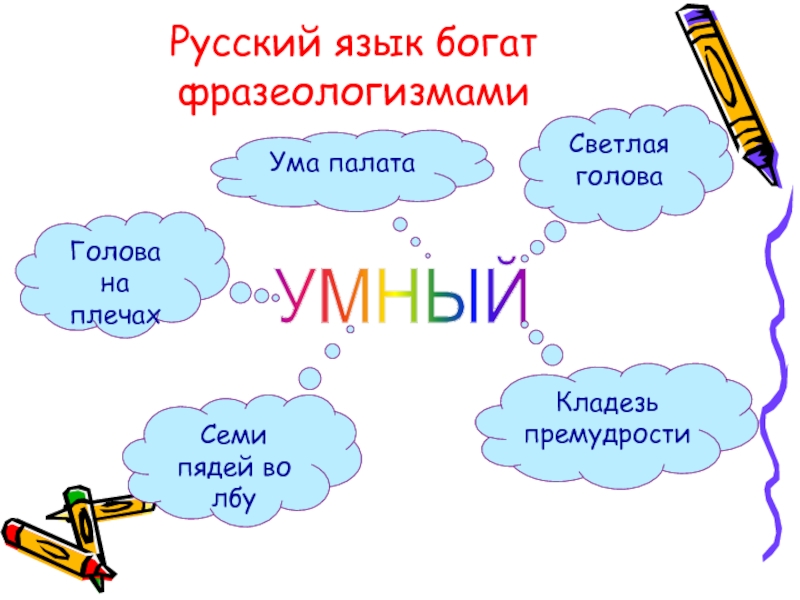 Русский язык богат фразеологизмами

Ума палата

Светлая голова

Голова на плечах

УМНЫЙ

Кладезь премудрости

Семи пядей во лбу